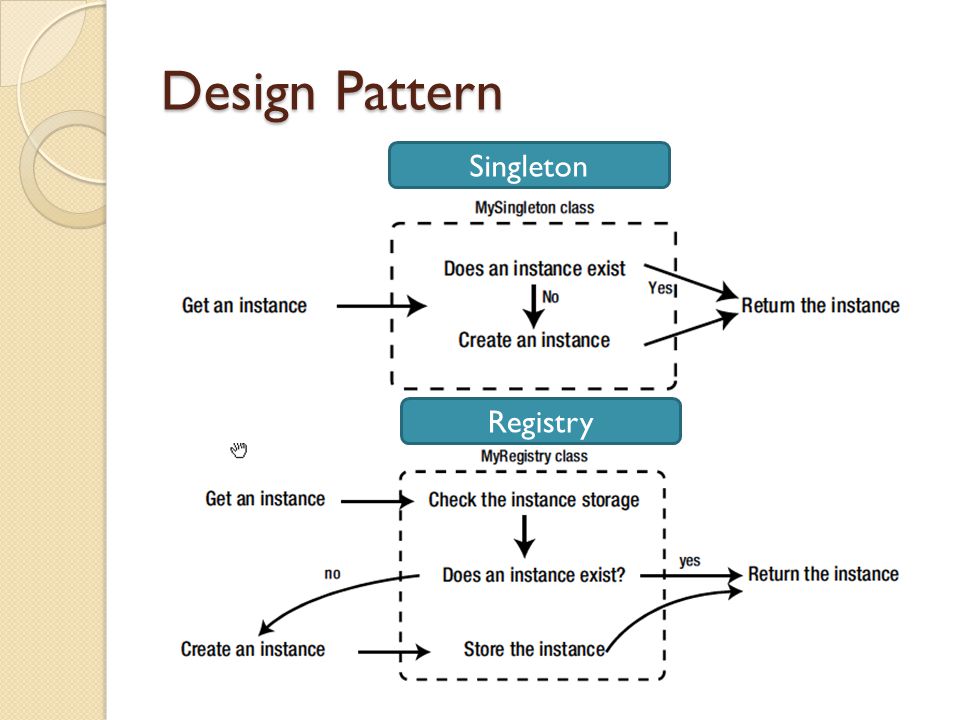 Design Pattern

Singleton

MySingleton class

Get an instance

Does an instance exist

No

Yes

Create an instance

Return the instance

Registry

MyRegistry class

Get an instance

Check the instance storage

Does an instance exist?

no

yes

Return the instance

Create an instance

Store the instance